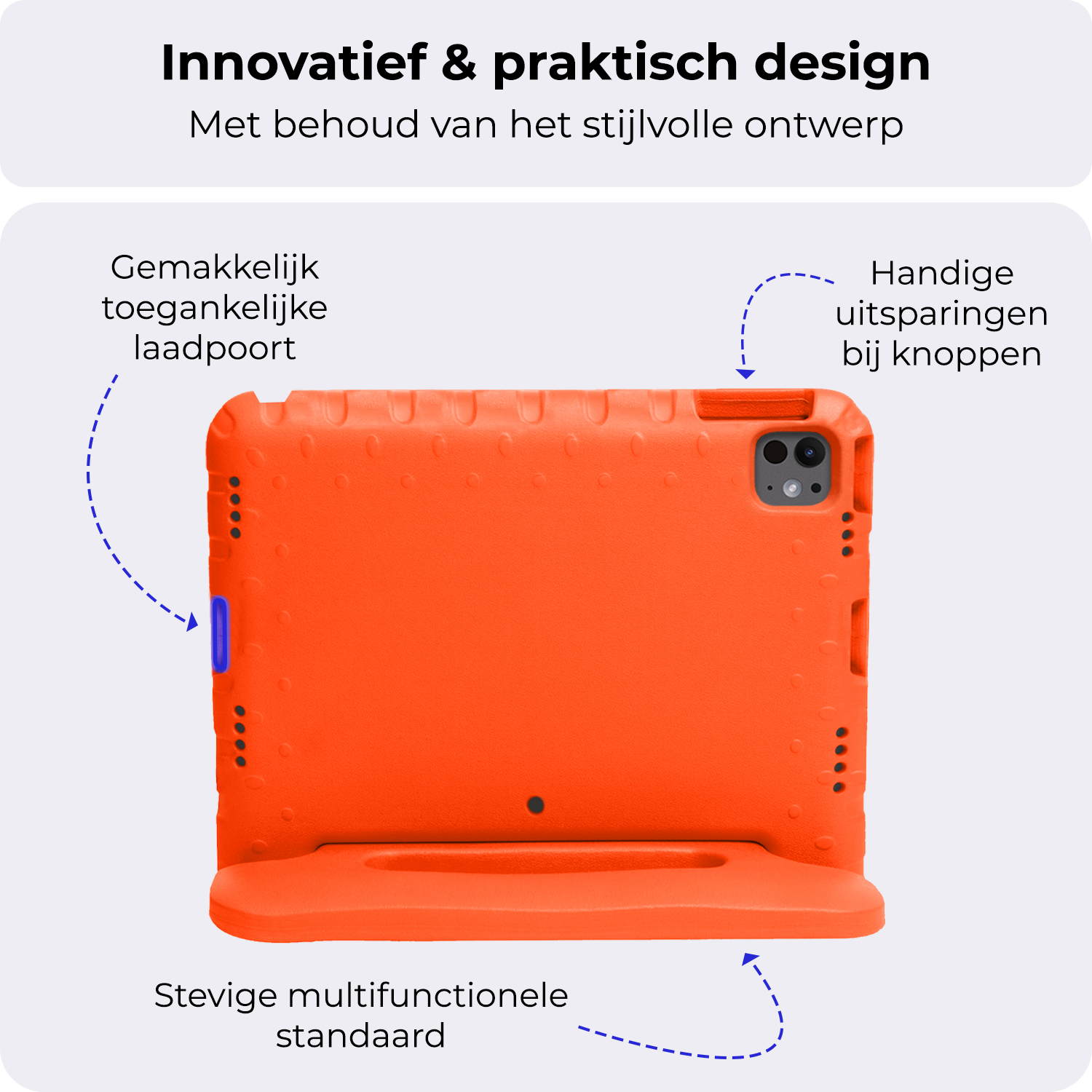 Innovatief & praktisch design
Met behoud van het stijlvolle ontwerp

Gemakkelijk toegankelijke laadpoort

Handige uitsparingen bij knoppen

Stevige multifunctionele standaard